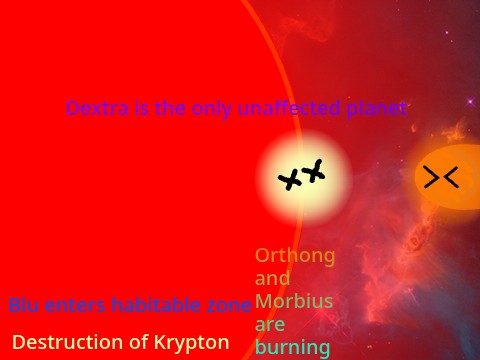 Dextra is the only unaffected planet

Orthong and Morbius are burning

Blu enters habitable zone

Destruction of Krypton